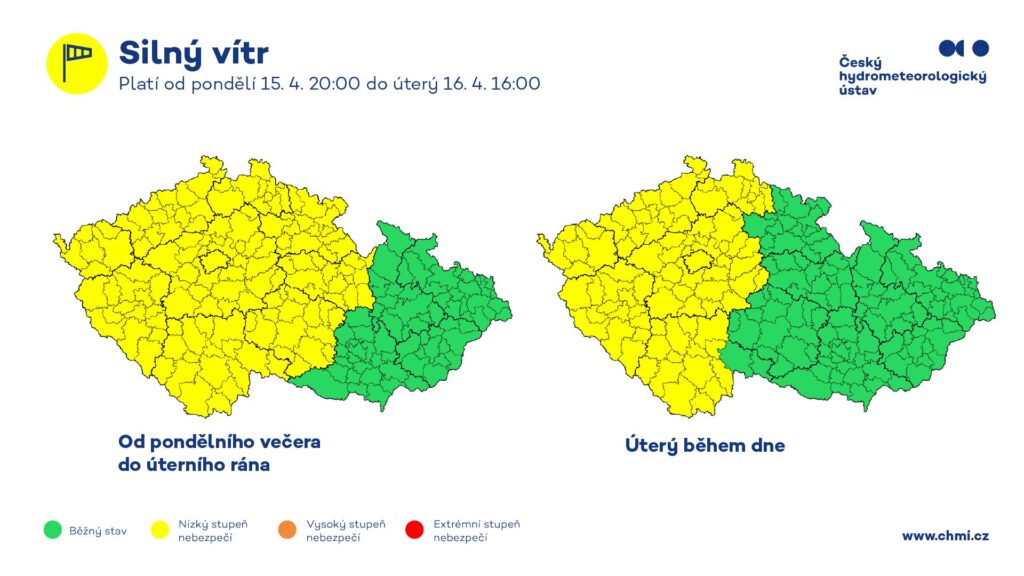 Silný vítr
Platí od pondělí 15. 4. 20:00 do úterý 16. 4. 16:00

Český hydrometeorologický ústav

Od pondělního večera do úterního rána

Úterý během dne

Běžný stav
Nízký stupeň nebezpečí
Vysoký stupeň nebezpečí
Extrémní stupeň nebezpečí

www.chmi.cz